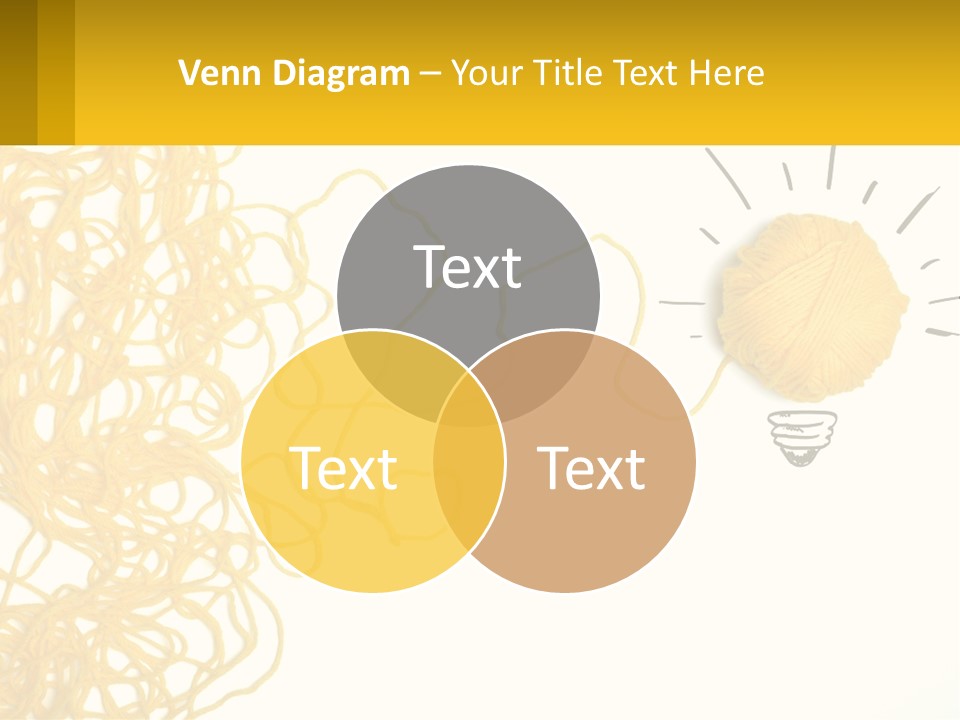 Venn Diagram – Your Title Text Here

Text

Text

Text